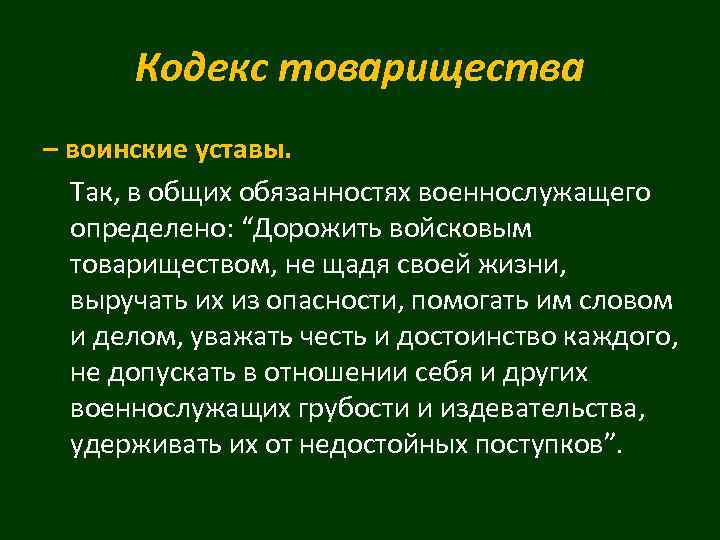 Кодекс товарищества

– воинские уставы.

Так, в общих обязанностях военнослужащего определено: “Дорожить войсковым товариществом, не щадя своей жизни, выручать их из опасности, помогать им словом и делом, уважать честь и достоинство каждого, не допускать в отношении себя и других военнослужащих грубости и издевательства, удерживать их от недостойных поступков”.